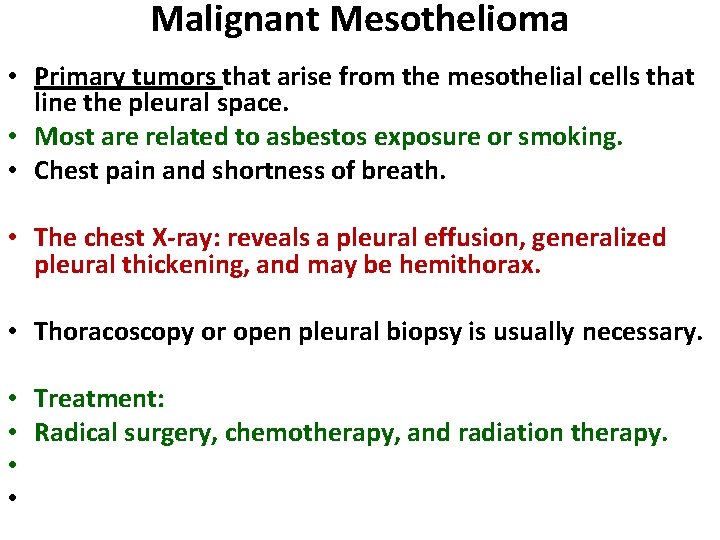 Malignant Mesothelioma

• Primary tumors that arise from the mesothelial cells that line the pleural space.
• Most are related to asbestos exposure or smoking.
• Chest pain and shortness of breath.

• The chest X-ray: reveals a pleural effusion, generalized pleural thickening, and may be hemithorax.

• Thoracoscopy or open pleural biopsy is usually necessary.

• Treatment:
• Radical surgery, chemotherapy, and radiation therapy.
•
•